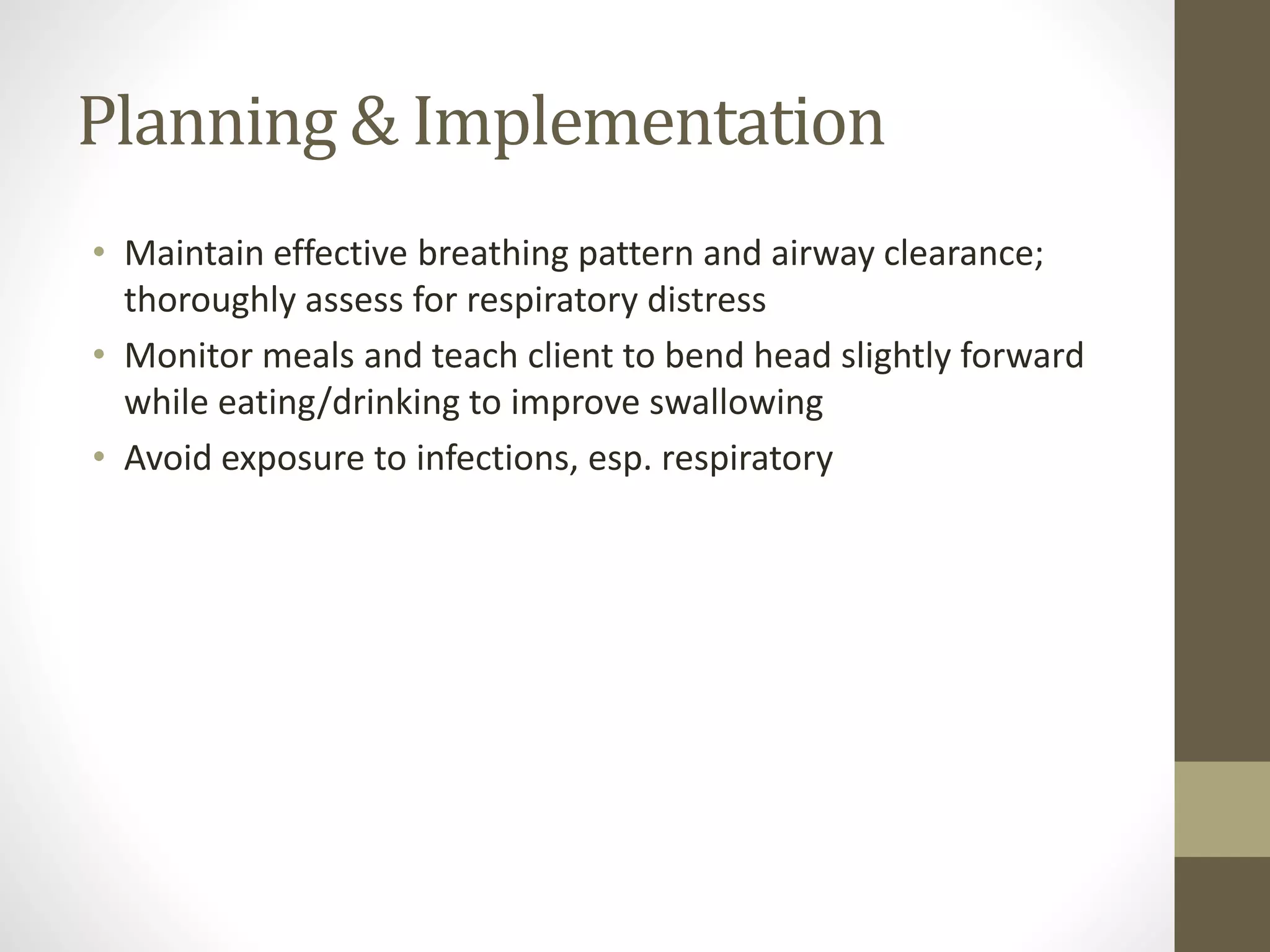 Planning & Implementation

• Maintain effective breathing pattern and airway clearance; thoroughly assess for respiratory distress
• Monitor meals and teach client to bend head slightly forward while eating/drinking to improve swallowing
• Avoid exposure to infections, esp. respiratory